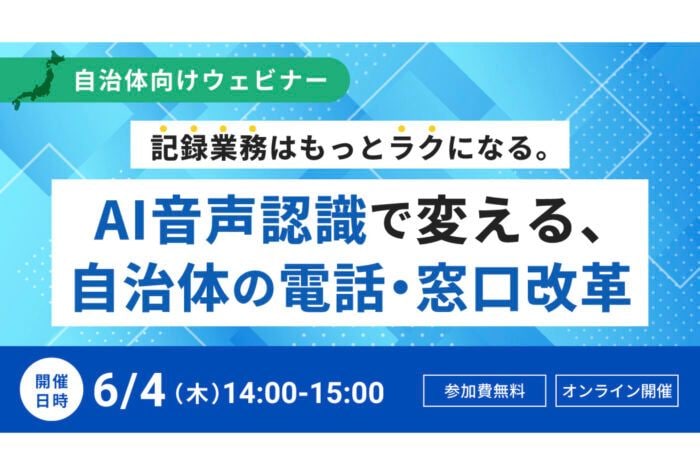 自治体向けウェビナー

記録業務はもっとラクになる。

AI音声認識で変える、
自治体の電話・窓口改革

開催日時

6/4（木）14:00-15:00

参加費無料

オンライン開催